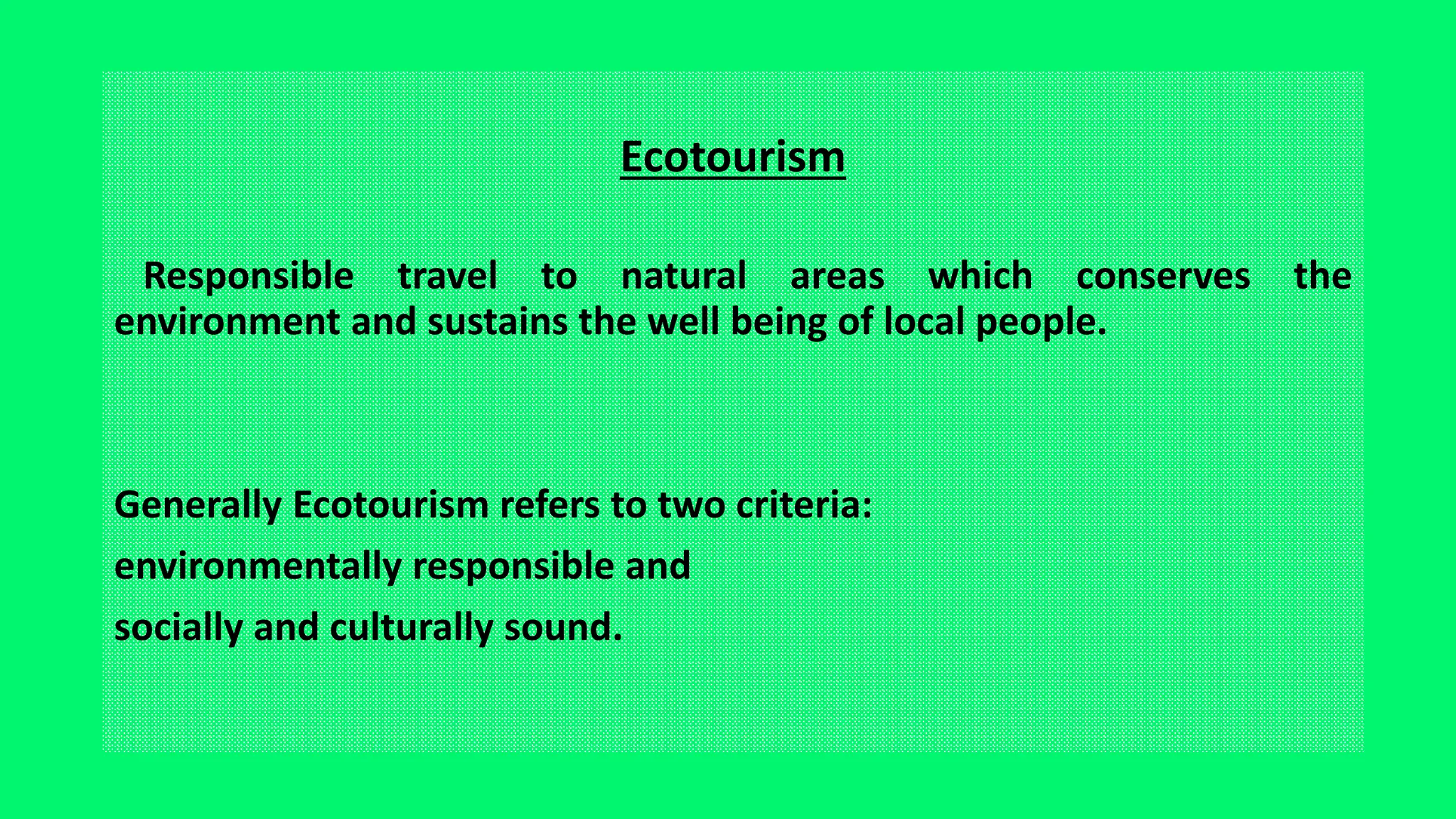 Ecotourism

Responsible travel to natural areas which conserves the environment and sustains the well being of local people.

Generally Ecotourism refers to two criteria:
environmentally responsible and
socially and culturally sound.